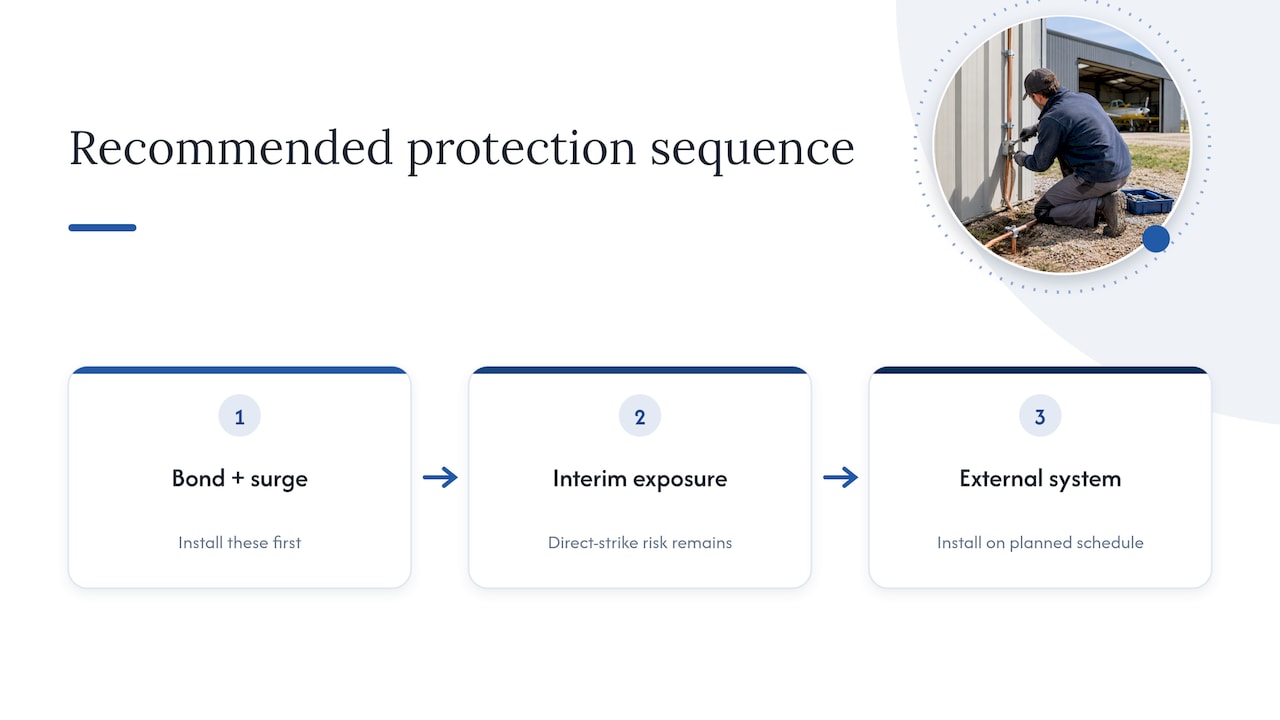 Recommended protection sequence

1

Bond + surge

Install these first

→

2

Interim exposure

Direct-strike risk remains

→

3

External system

Install on planned schedule